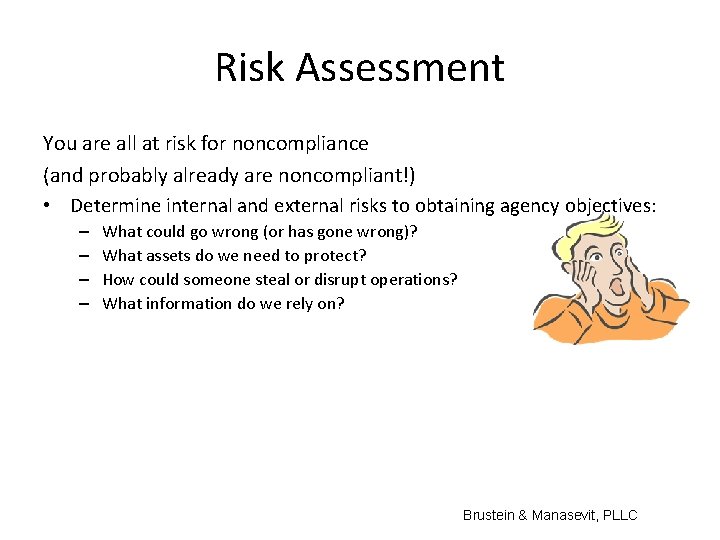 Risk Assessment

You are all at risk for noncompliance

(and probably already are noncompliant!)

• Determine internal and external risks to obtaining agency objectives:
  – What could go wrong (or has gone wrong)?
  – What assets do we need to protect?
  – How could someone steal or disrupt operations?
  – What information do we rely on?

Brustein & Manasevit, PLLC